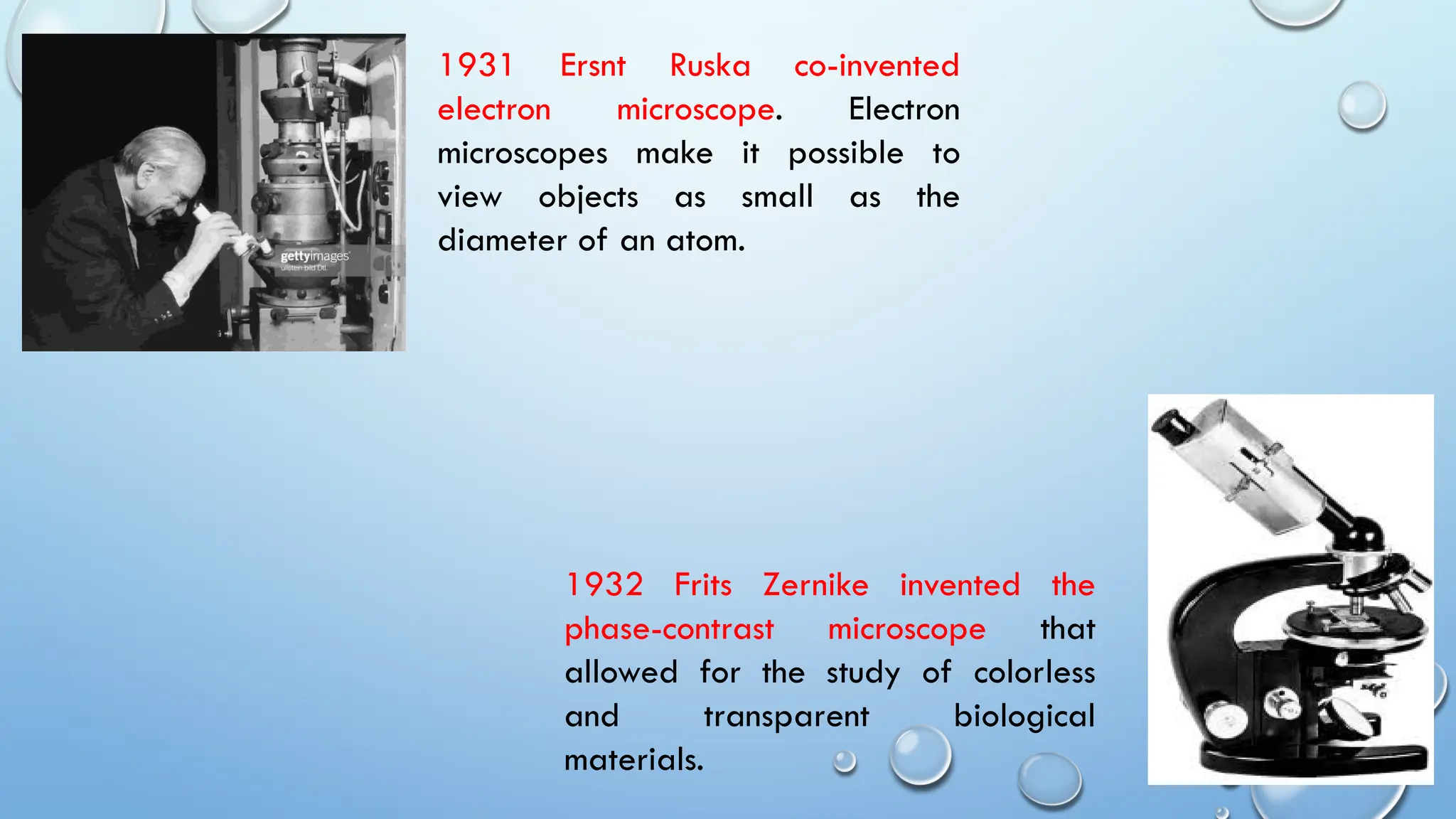 gettyimages
ullstein bild Dtl.

1931 Ersnt Ruska co-invented electron microscope. Electron microscopes make it possible to view objects as small as the diameter of an atom.

1932 Frits Zernike invented the phase-contrast microscope that allowed for the study of colorless and transparent biological materials.